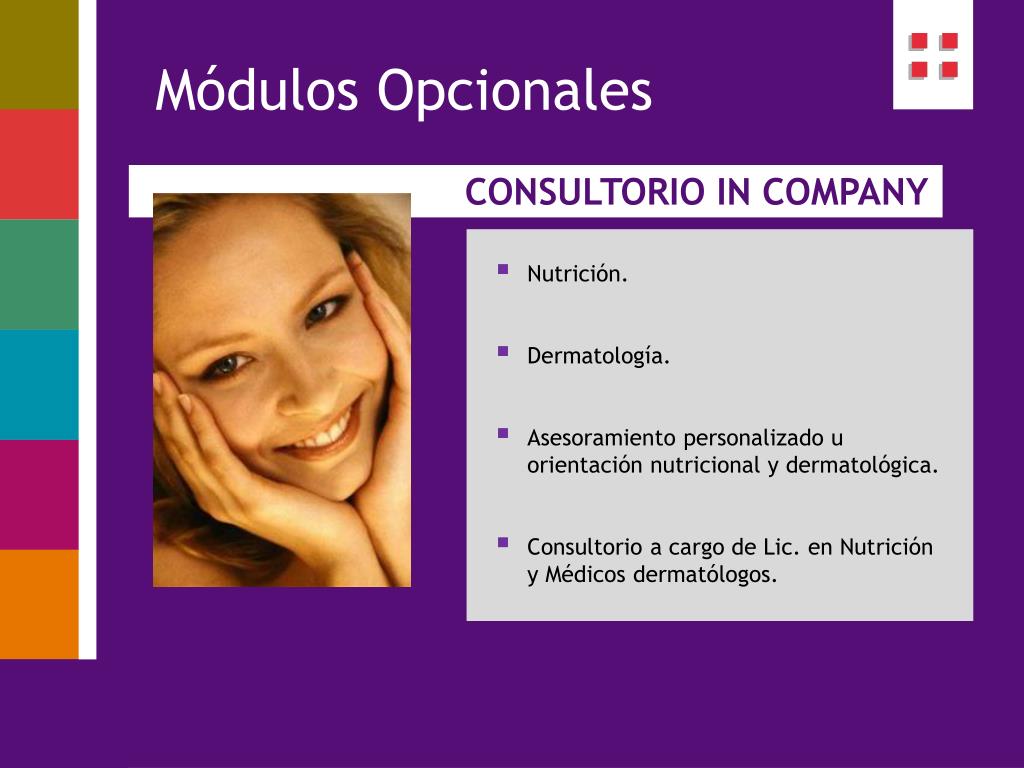 Módulos Opcionales

CONSULTORIO IN COMPANY

- Nutrición.
- Dermatología.
- Asesoramiento personalizado u orientación nutricional y dermatológica.
- Consultorio a cargo de Lic. en Nutrición y Médicos dermatólogos.